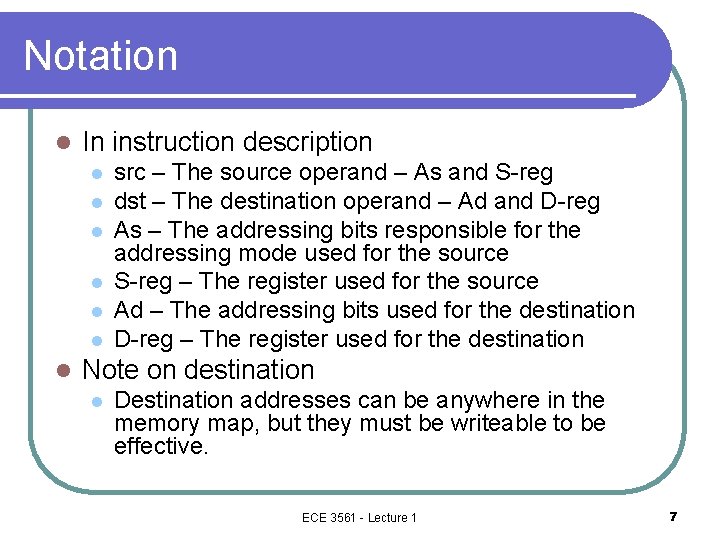 Notation

- In instruction description
  - src – The source operand – As and S-reg
  - dst – The destination operand – Ad and D-reg
  - As – The addressing bits responsible for the addressing mode used for the source
  - S-reg – The register used for the source
  - Ad – The addressing bits used for the destination
  - D-reg – The register used for the destination
- Note on destination
  - Destination addresses can be anywhere in the memory map, but they must be writeable to be effective.

ECE 3561 - Lecture 1

7